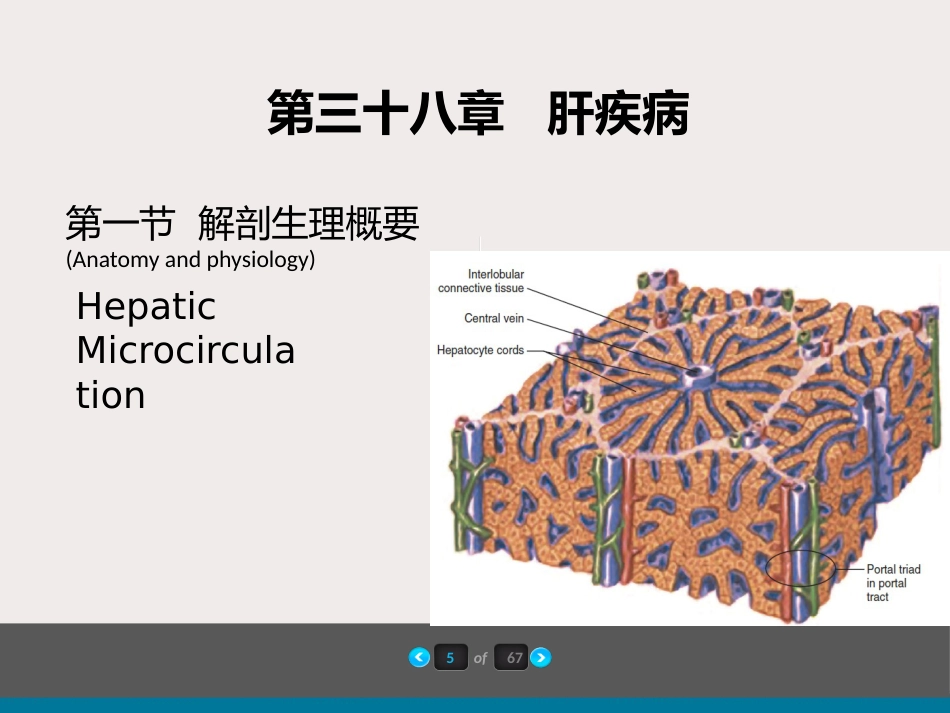 第三十八章　肝疾病

第一节 解剖生理概要
(Anatomy and physiology)

Hepatic Microcirculation

Interlobular connective tissue
Central vein
Hepatocyte cords
Portal triad in portal tract

5 of 67